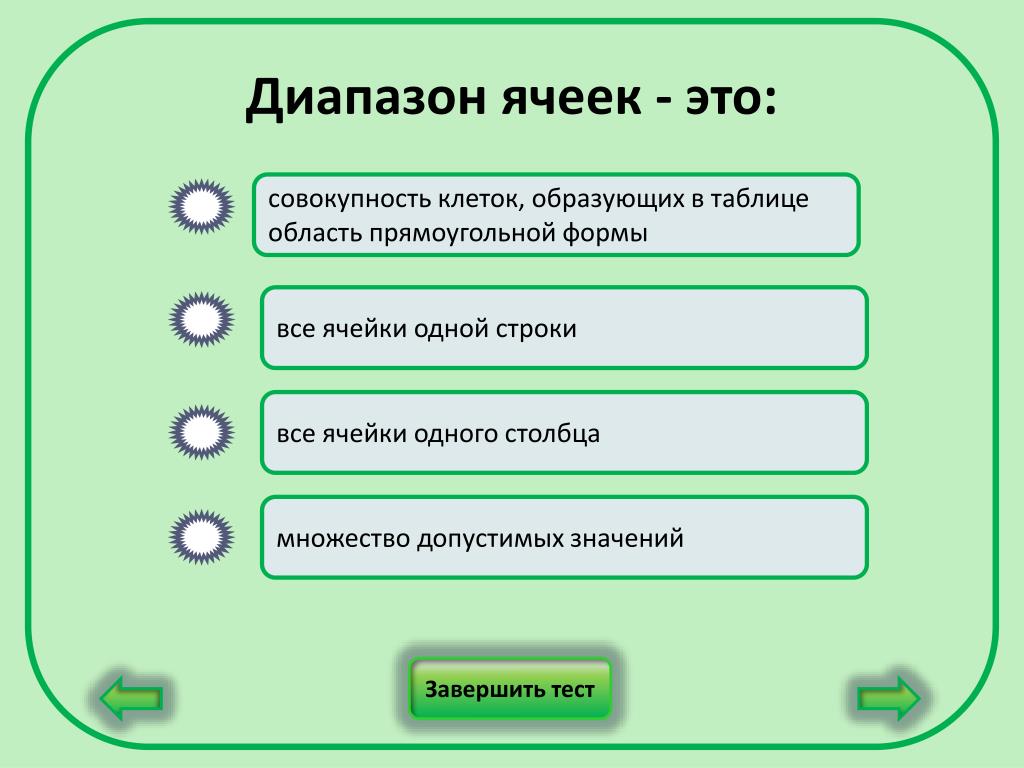 Диапазон ячеек - это:

совокупность клеток, образующих в таблице область прямоугольной формы

все ячейки одной строки

все ячейки одного столбца

множество допустимых значений

Завершить тест